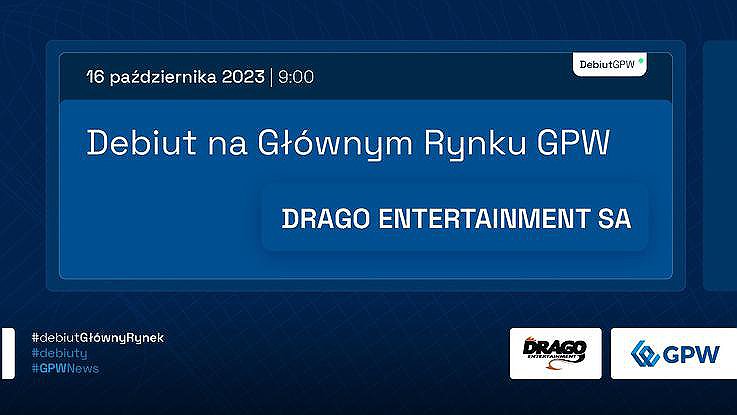 16 października 2023 | 9:00

DebiutGPW

Debiut na Głównym Rynku GPW

DRAGO ENTERTAINMENT SA

#debiutGłównyRynek
#debiuty
#GPWNews

DRAGO ENTERTAINMENT

GPW